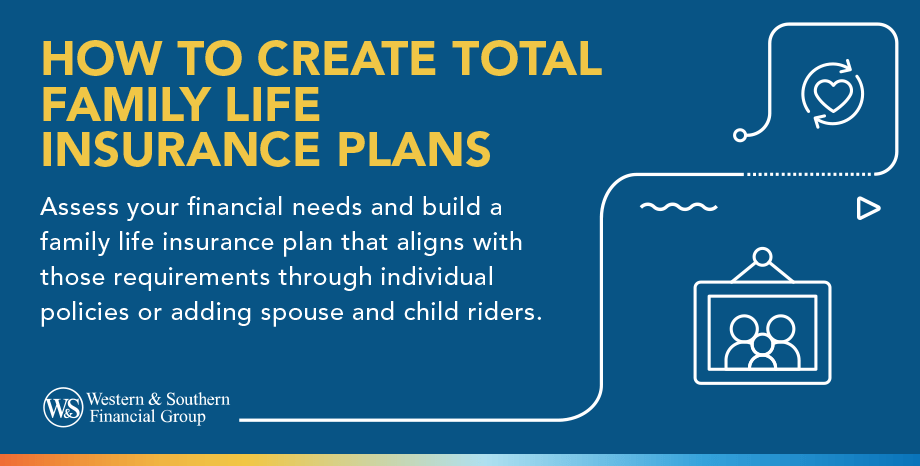 HOW TO CREATE TOTAL FAMILY LIFE INSURANCE PLANS

Assess your financial needs and build a family life insurance plan that aligns with those requirements through individual policies or adding spouse and child riders.

W&S Western & Southern Financial Group